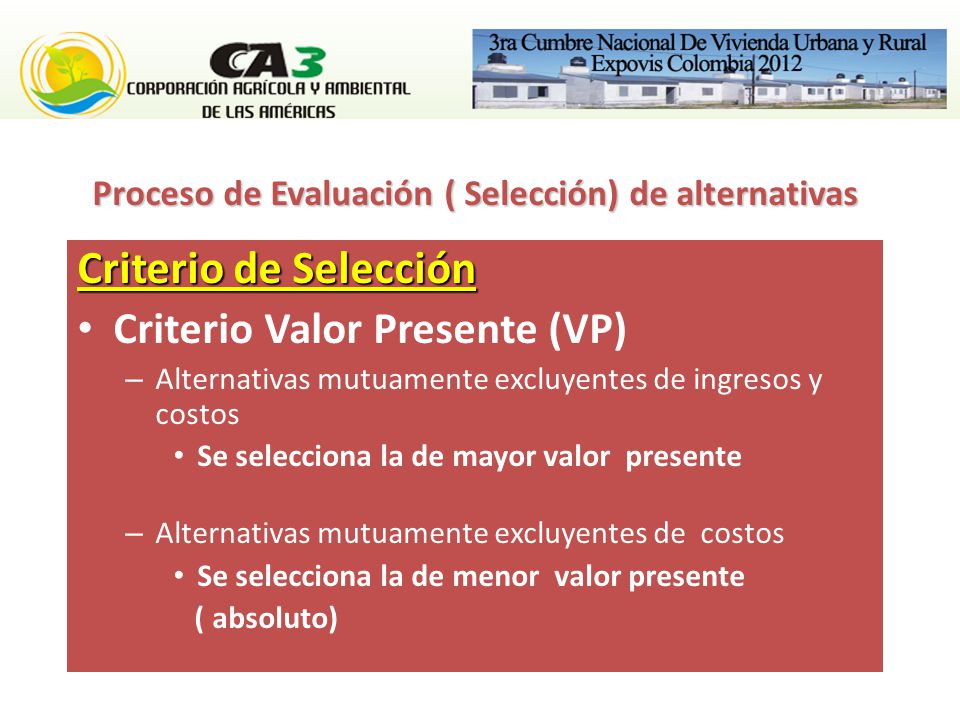 CA3
CORPORACIÓN AGRÍCOLA Y AMBIENTAL DE LAS AMÉRICAS

3ra Cumbre Nacional De Vivienda Urbana y Rural
Expovis Colombia 2012

Proceso de Evaluación ( Selección) de alternativas

Criterio de Selección

• Criterio Valor Presente (VP)

– Alternativas mutuamente excluyentes de ingresos y costos

• Se selecciona la de mayor valor presente

– Alternativas mutuamente excluyentes de costos

• Se selecciona la de menor valor presente ( absoluto)